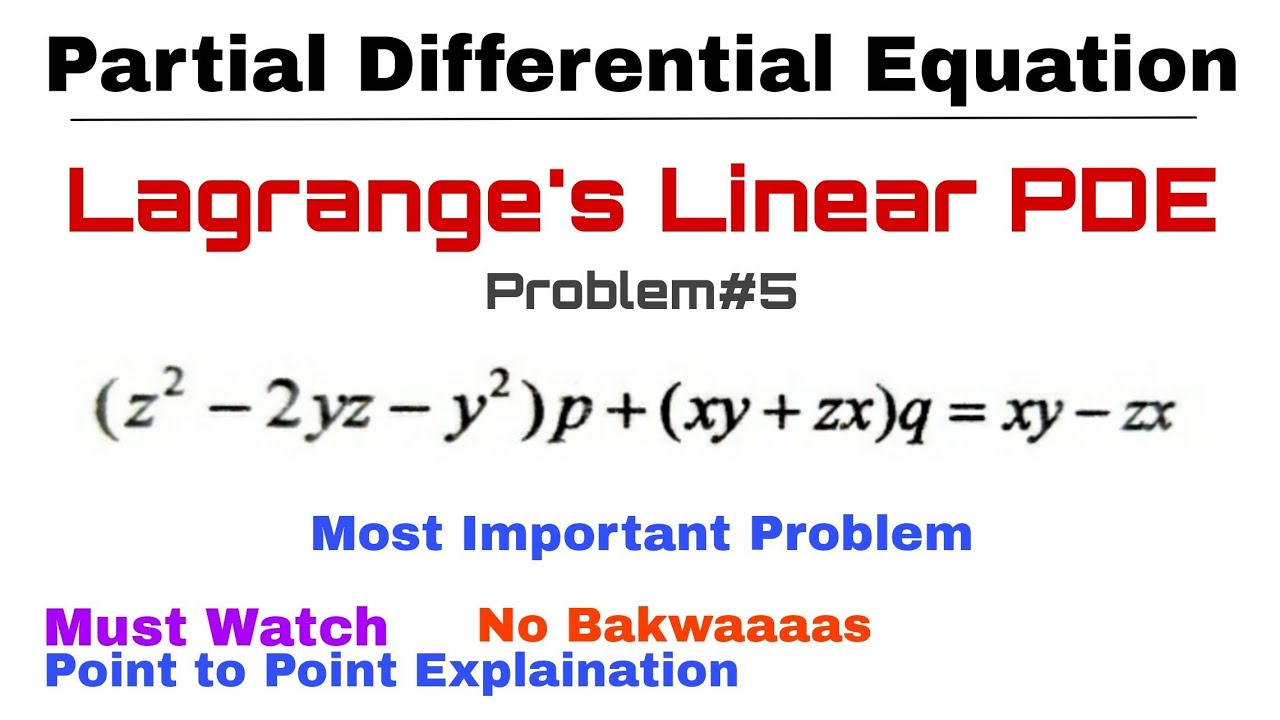 Partial Differential Equation

Lagrange's Linear PDE

Problem#5

$(z^2 - 2yz - y^2)p + (xy + zx)q = xy - zx$

Most Important Problem

Must Watch

No Bakwaaaas

Point to Point Explaination